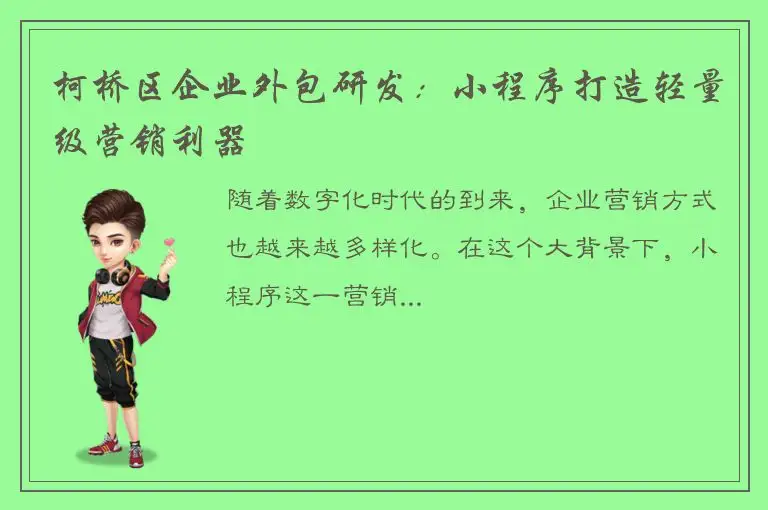 柯桥区企业外包研发：小程序打造轻量级营销利器

随着数字化时代的到来，企业营销方式也越来越多样化。在这个大背景下，小程序这一营销...